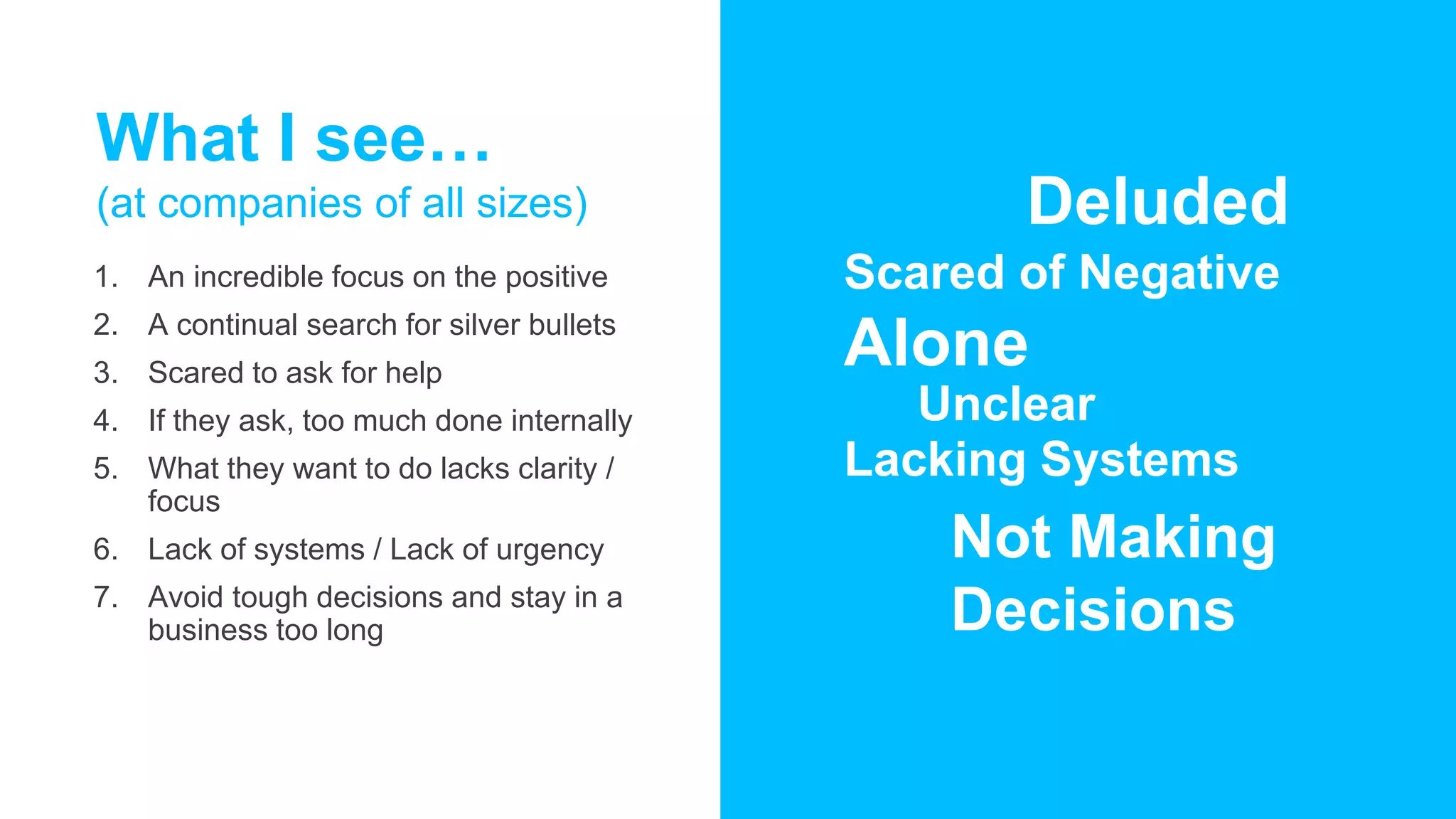 What I see…
(at companies of all sizes)

1. An incredible focus on the positive
2. A continual search for silver bullets
3. Scared to ask for help
4. If they ask, too much done internally
5. What they want to do lacks clarity / focus
6. Lack of systems / Lack of urgency
7. Avoid tough decisions and stay in a business too long

Deluded
Scared of Negative
Alone
Unclear
Lacking Systems
Not Making Decisions